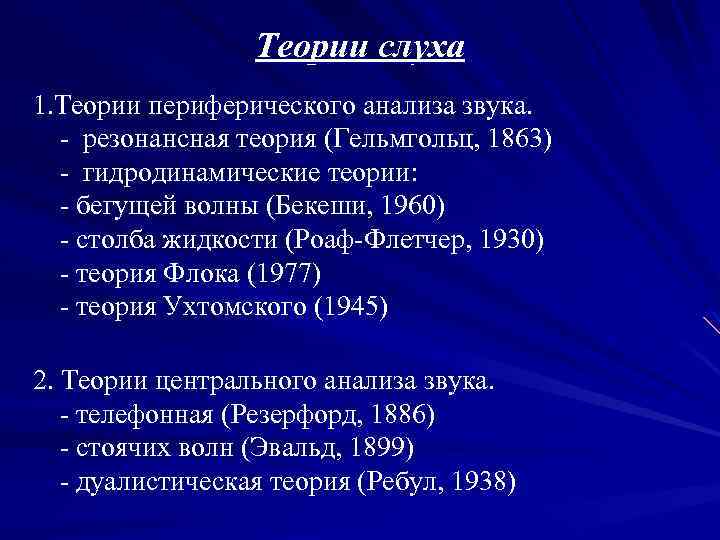 Теории слуха

1.Теории периферического анализа звука.
- резонансная теория (Гельмгольц, 1863)
- гидродинамические теории:
- бегущей волны (Бекеши, 1960)
- столба жидкости (Роаф-Флетчер, 1930)
- теория Флока (1977)
- теория Ухтомского (1945)

2. Теории центрального анализа звука.
- телефонная (Резерфорд, 1886)
- стоячих волн (Эвальд, 1899)
- дуалистическая теория (Ребул, 1938)